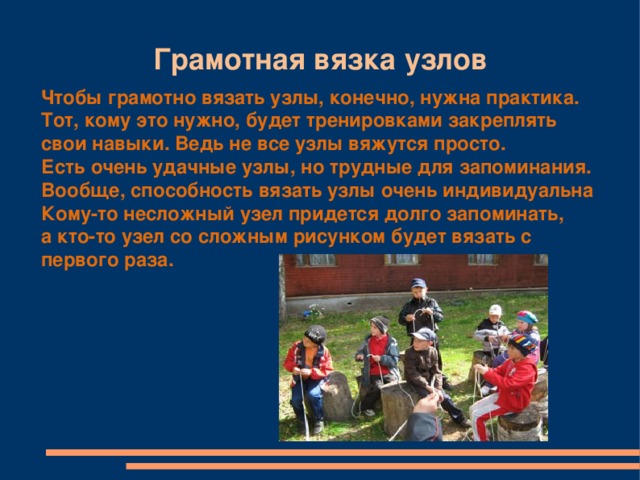 Грамотная вязка узлов

Чтобы грамотно вязать узлы, конечно, нужна практика. Тот, кому это нужно, будет тренировками закреплять свои навыки. Ведь не все узлы вяжутся просто. Есть очень удачные узлы, но трудные для запоминания. Вообще, способность вязать узлы очень индивидуальна Кому-то несложный узел придется долго запоминать, а кто-то узел со сложным рисунком будет вязать с первого раза.